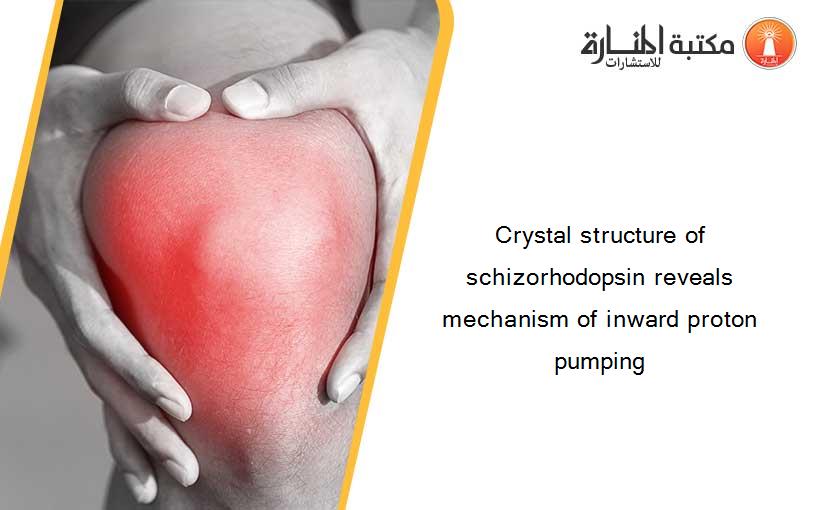 مكتبة المنارة للاستشارات

Crystal structure of schizorhodopsin reveals mechanism of inward proton pumping